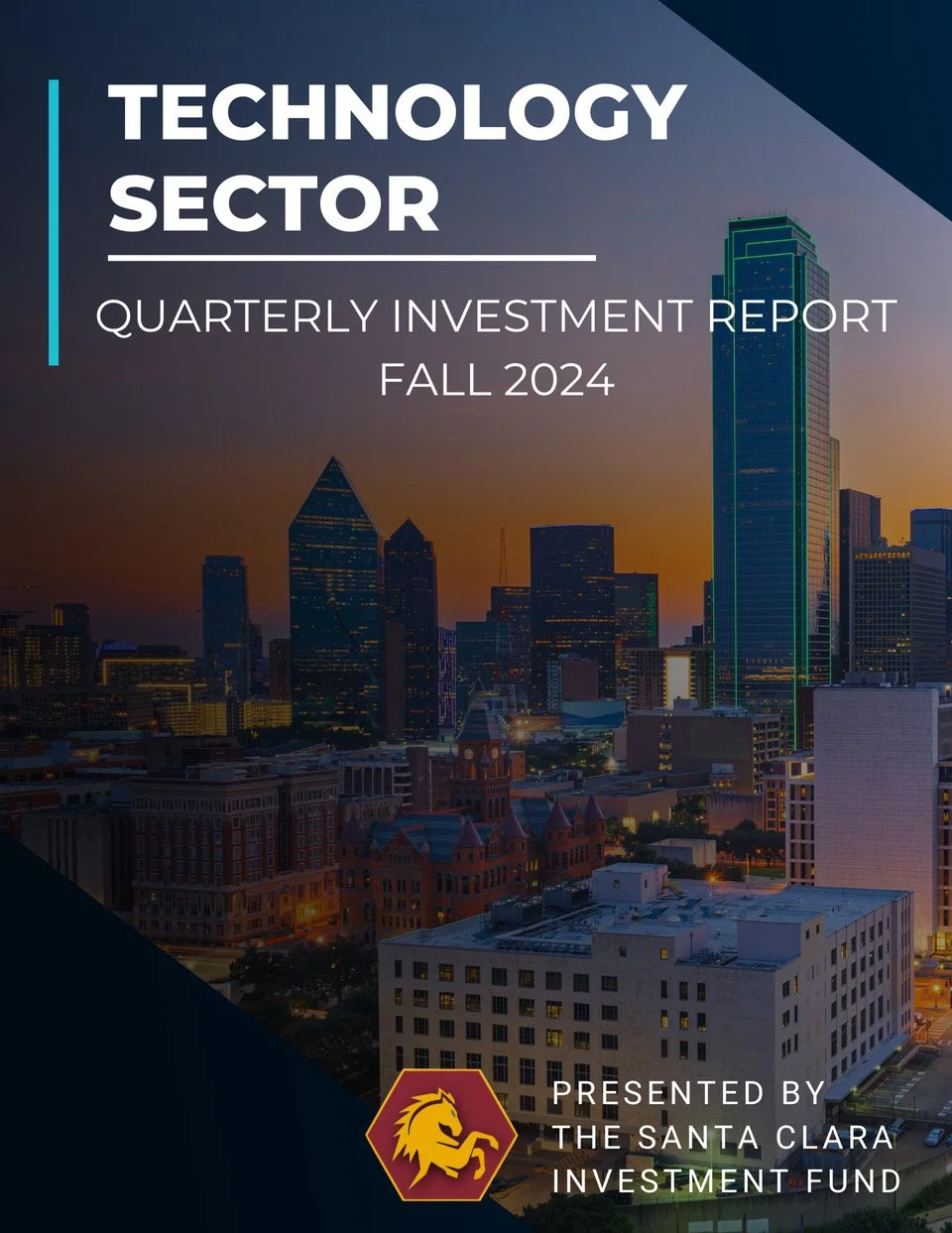 TECHNOLOGY SECTOR

QUARTERLY INVESTMENT REPORT
FALL 2024

PRESENTED BY
THE SANTA CLARA
INVESTMENT FUND